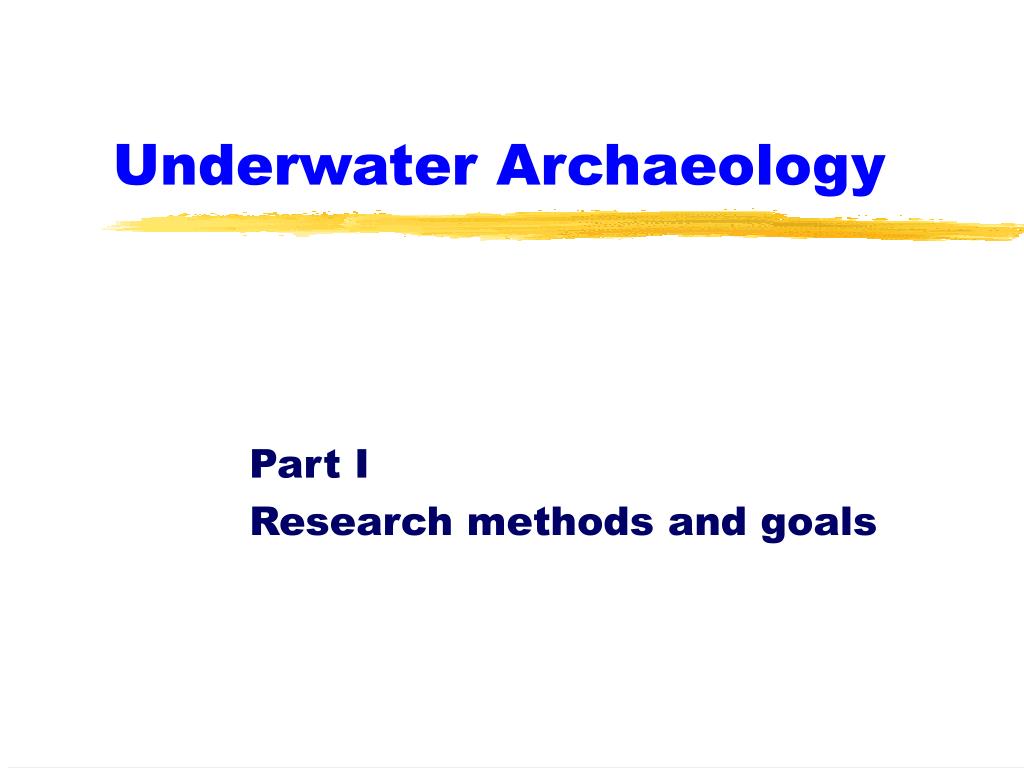 Underwater Archaeology

Part I
Research methods and goals